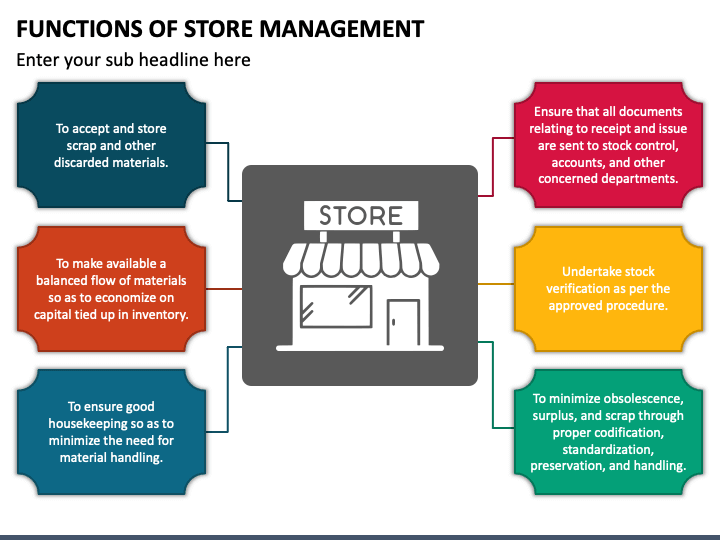 FUNCTIONS OF STORE MANAGEMENT

Enter your sub headline here

To accept and store scrap and other discarded materials.

To make available a balanced flow of materials so as to economize on capital tied up in inventory.

To ensure good housekeeping so as to minimize the need for material handling.

STORE

Ensure that all documents relating to receipt and issue are sent to stock control, accounts, and other concerned departments.

Undertake stock verification as per the approved procedure.

To minimize obsolescence, surplus, and scrap through proper codification, standardization, preservation, and handling.